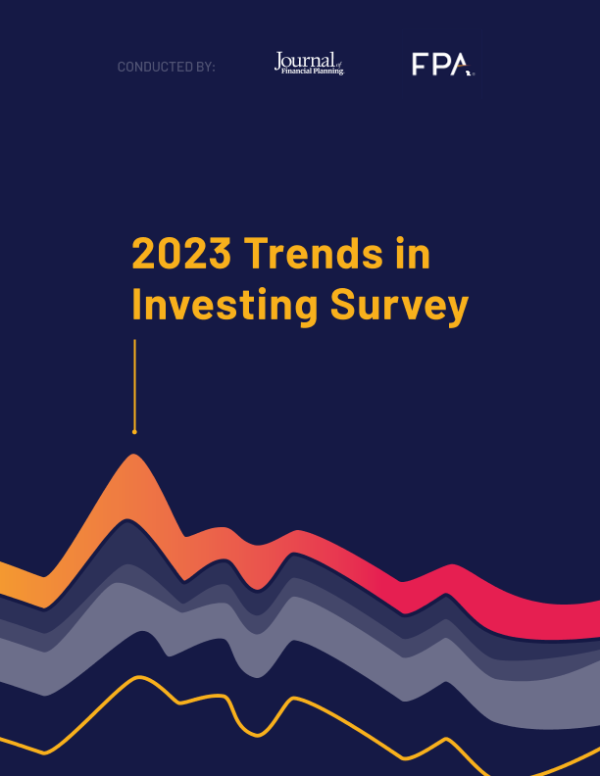 CONDUCTED BY: Journal of Financial Planning FPA

2023 Trends in Investing Survey